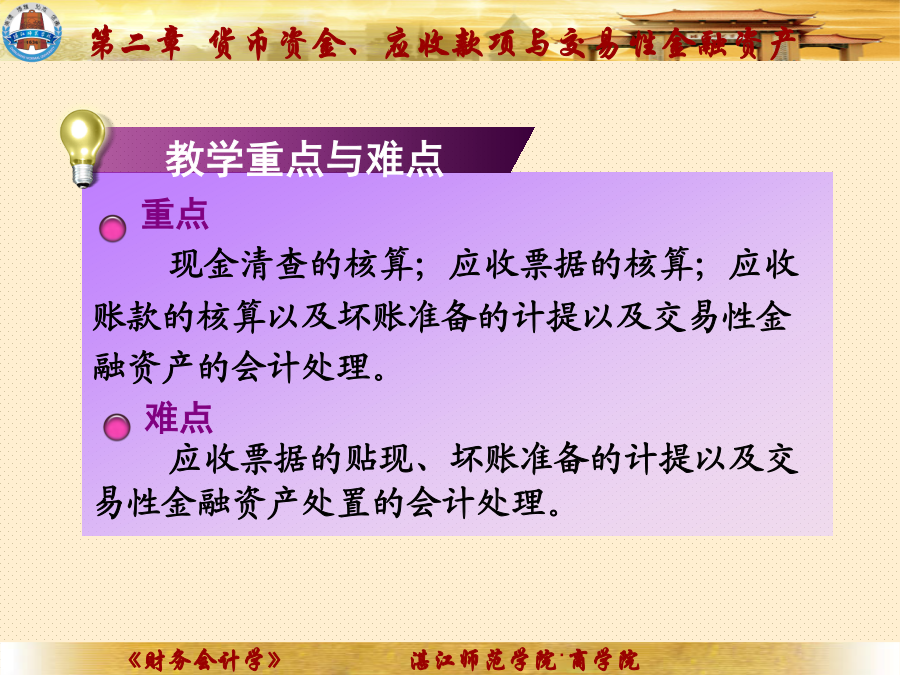 第二章 货币资金、应收款项与交易性金融资产

教学重点与难点

重点

现金清查的核算；应收票据的核算；应收账款的核算以及坏账准备的计提以及交易性金融资产的会计处理。

难点

应收票据的贴现、坏账准备的计提以及交易性金融资产处置的会计处理。

《财务会计学》 湛江师范学院·商学院